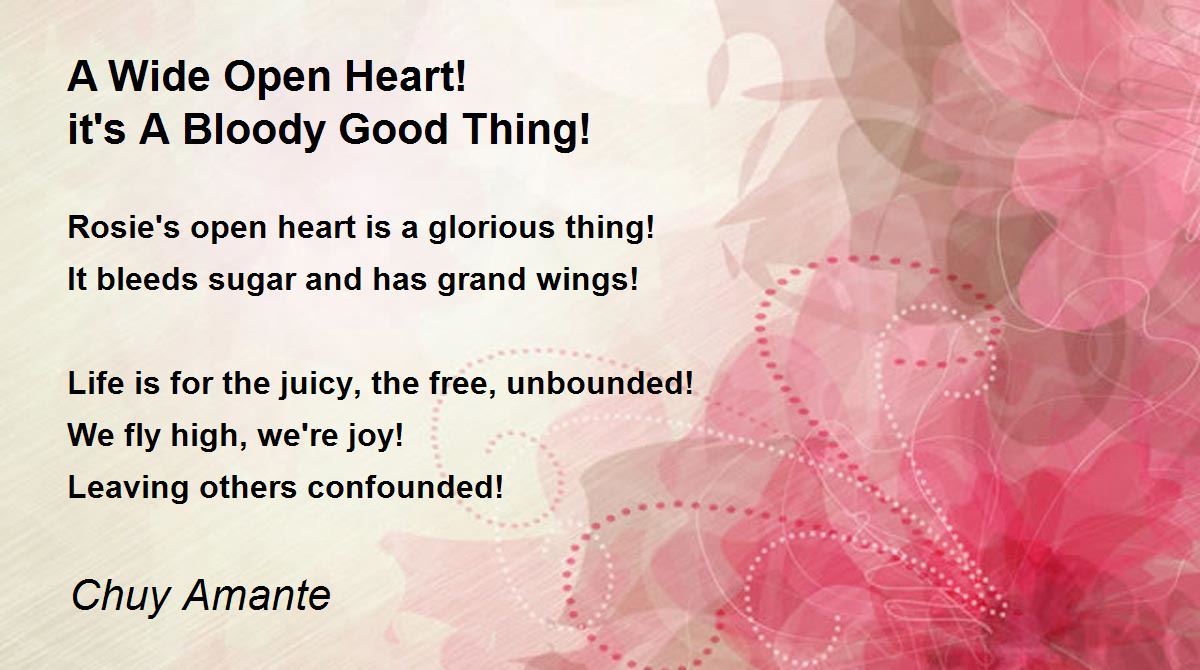 A Wide Open Heart!
it's A Bloody Good Thing!

Rosie's open heart is a glorious thing!
It bleeds sugar and has grand wings!

Life is for the juicy, the free, unbounded!
We fly high, we're joy!
Leaving others confounded!

Chuy Amante